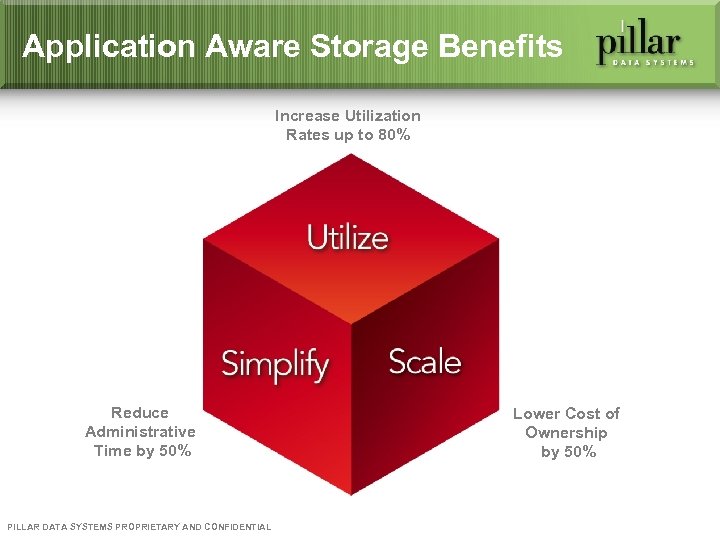 Application Aware Storage Benefits

pillar
DATA SYSTEMS

Increase Utilization Rates up to 80%

Utilize

Simplify

Scale

Reduce Administrative Time by 50%

Lower Cost of Ownership by 50%

PILLAR DATA SYSTEMS PROPRIETARY AND CONFIDENTIAL